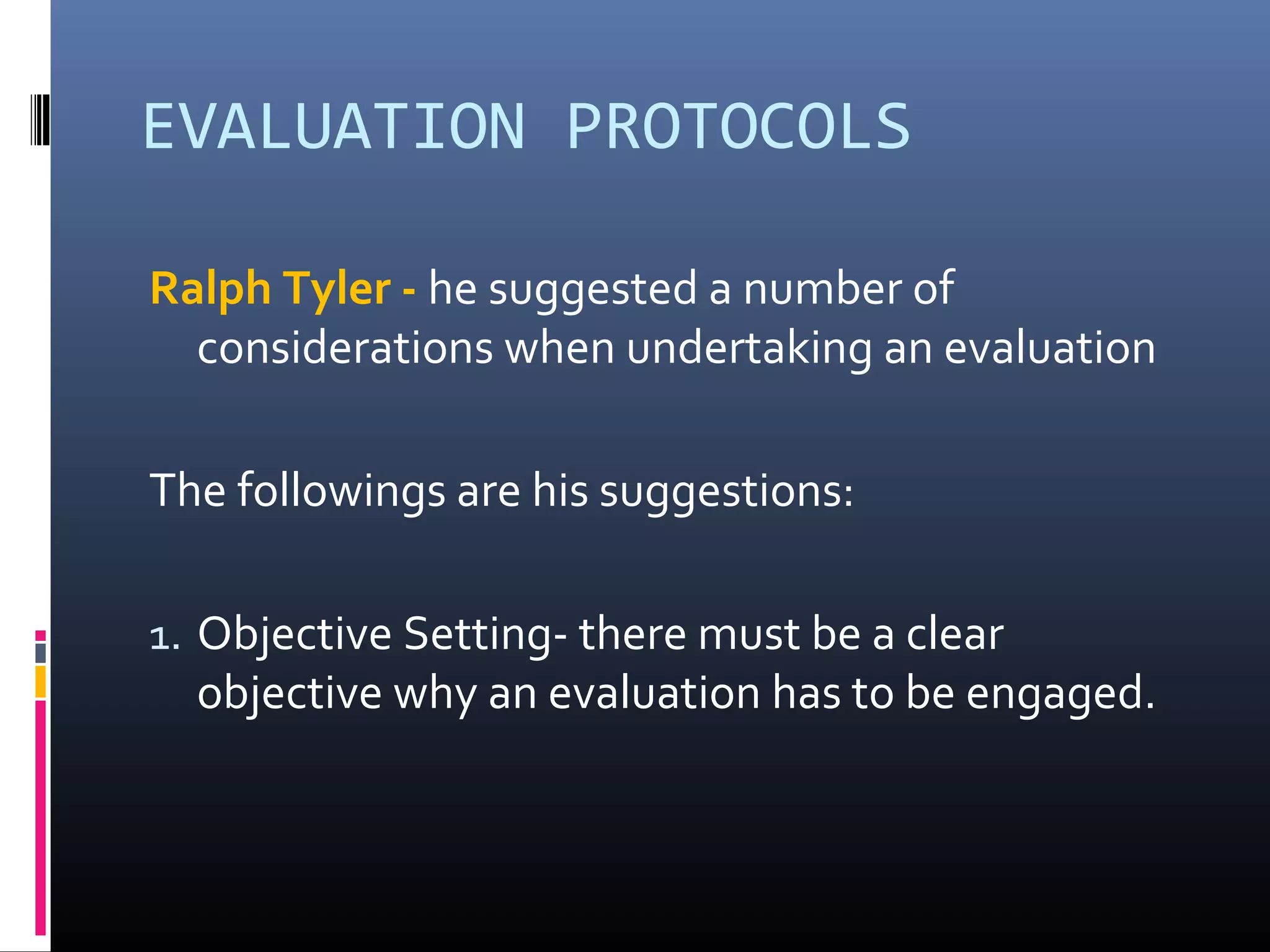 EVALUATION PROTOCOLS

Ralph Tyler - he suggested a number of considerations when undertaking an evaluation

The followings are his suggestions:

1. Objective Setting- there must be a clear objective why an evaluation has to be engaged.